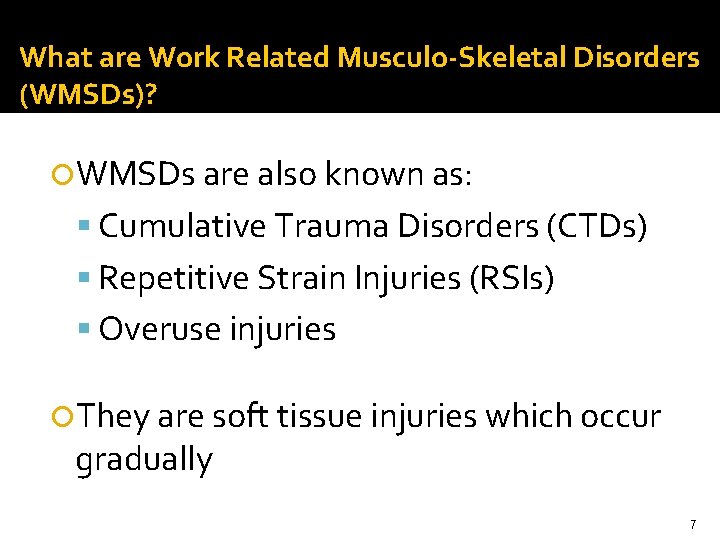 What are Work Related Musculo-Skeletal Disorders (WMSDs)?

WMSDs are also known as:
Cumulative Trauma Disorders (CTDs)
Repetitive Strain Injuries (RSIs)
Overuse injuries

They are soft tissue injuries which occur gradually

7